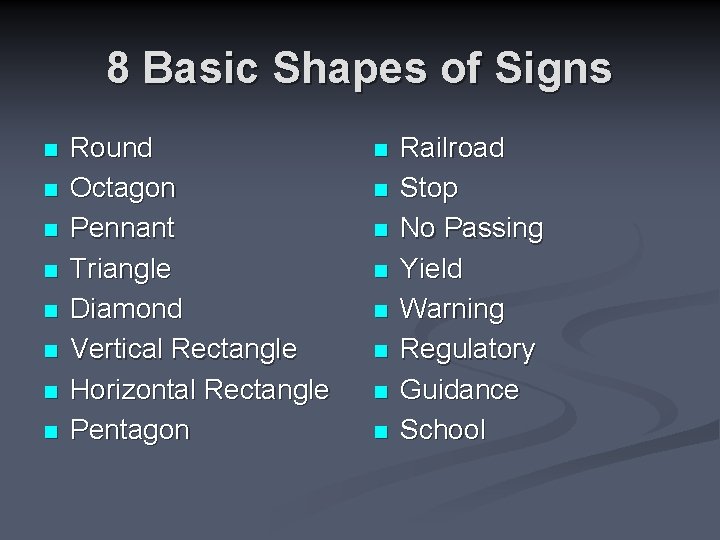 8 Basic Shapes of Signs

- Round
- Octagon
- Pennant
- Triangle
- Diamond
- Vertical Rectangle
- Horizontal Rectangle
- Pentagon

- Railroad
- Stop
- No Passing
- Yield
- Warning
- Regulatory
- Guidance
- School